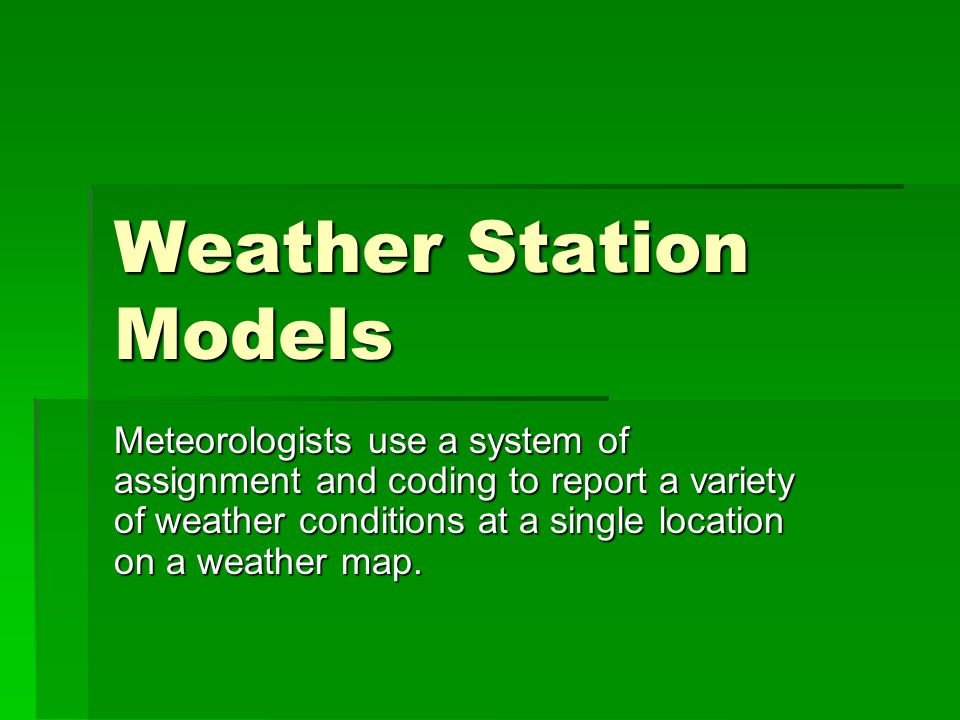 Weather Station Models

Meteorologists use a system of assignment and coding to report a variety of weather conditions at a single location on a weather map.